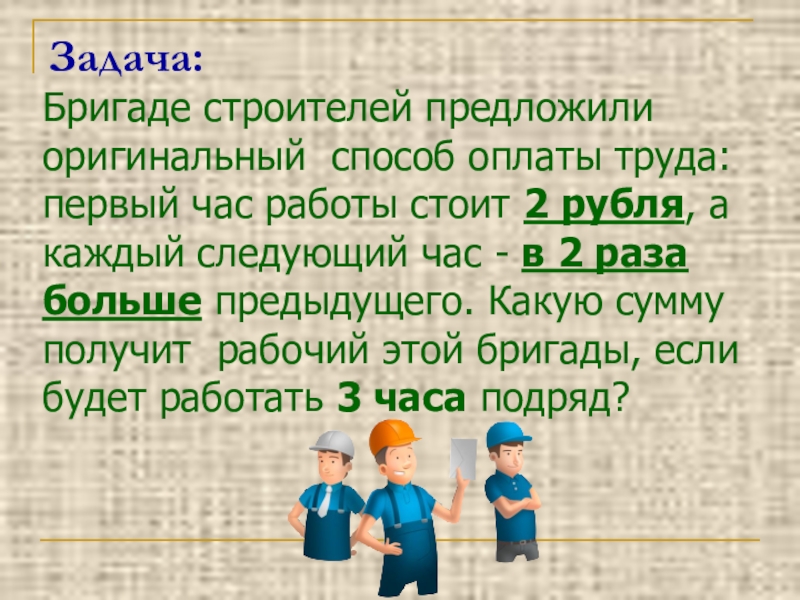 Задача:

Бригаде строителей предложили оригинальный способ оплаты труда: первый час работы стоит 2 рубля, а каждый следующий час - в 2 раза больше предыдущего. Какую сумму получит рабочий этой бригады, если будет работать 3 часа подряд?